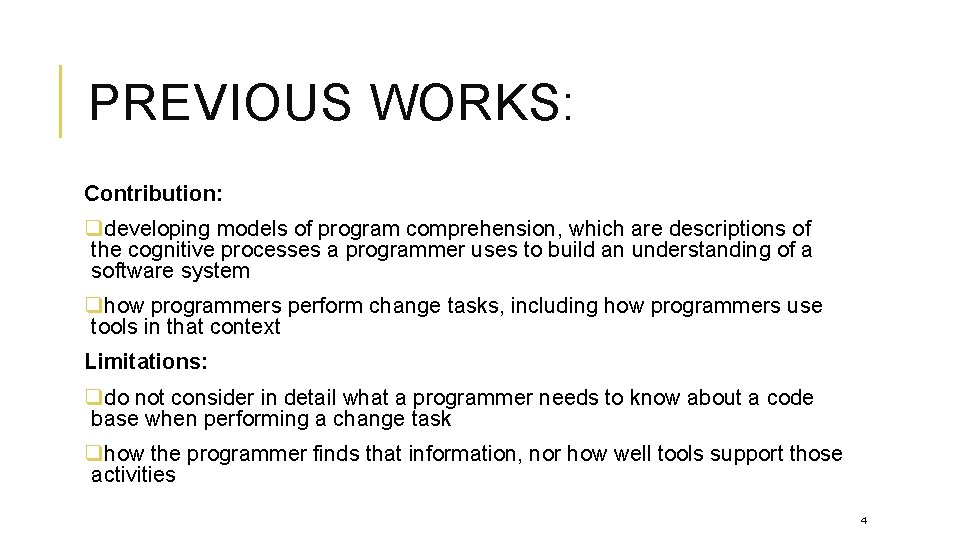 PREVIOUS WORKS:

Contribution:

❑developing models of program comprehension, which are descriptions of the cognitive processes a programmer uses to build an understanding of a software system

❑how programmers perform change tasks, including how programmers use tools in that context

Limitations:

❑do not consider in detail what a programmer needs to know about a code base when performing a change task

❑how the programmer finds that information, nor how well tools support those activities

4